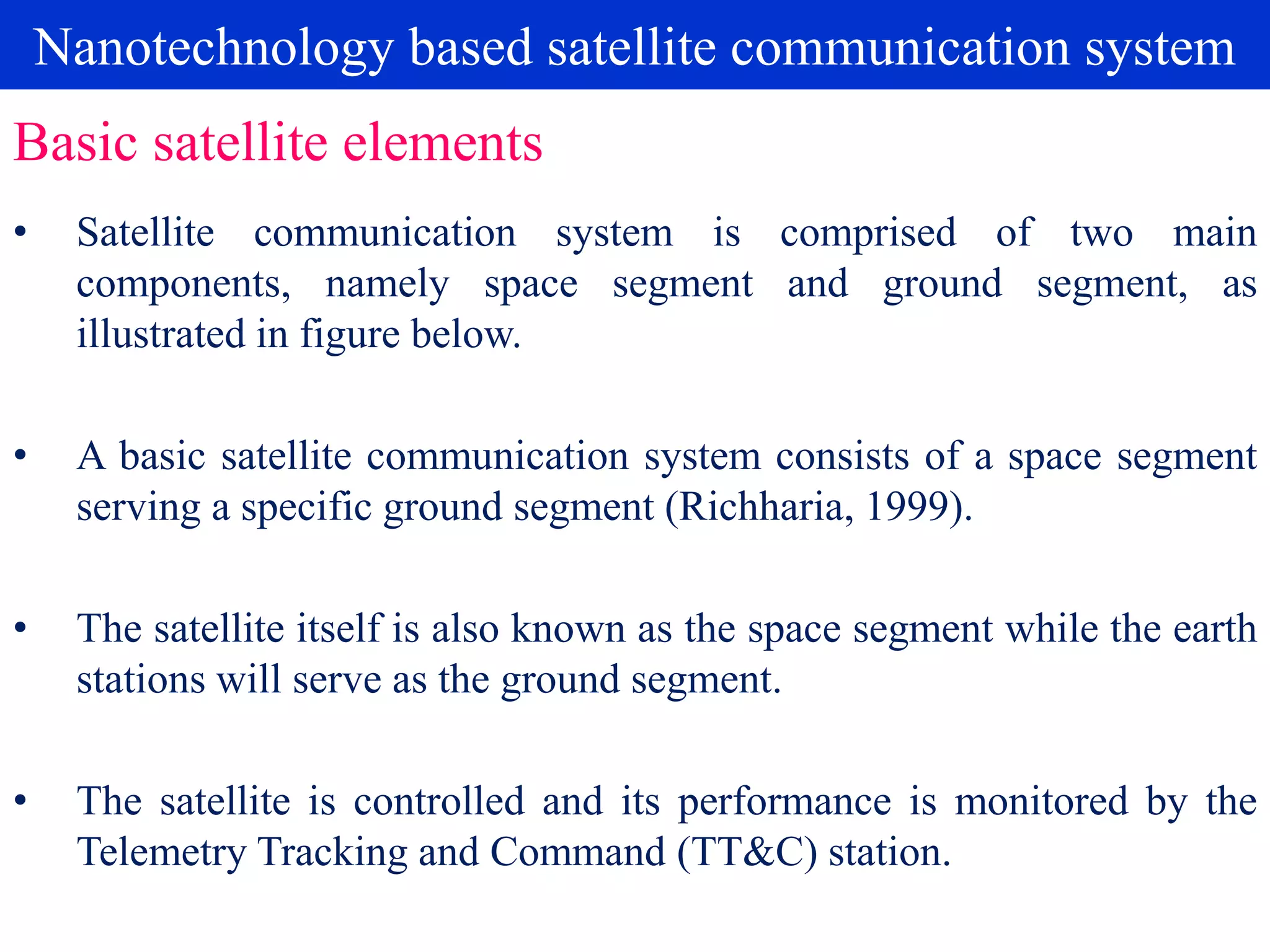 Nanotechnology based satellite communication system

Basic satellite elements

• Satellite communication system is comprised of two main components, namely space segment and ground segment, as illustrated in figure below.

• A basic satellite communication system consists of a space segment serving a specific ground segment (Richharia, 1999).

• The satellite itself is also known as the space segment while the earth stations will serve as the ground segment.

• The satellite is controlled and its performance is monitored by the Telemetry Tracking and Command (TT&C) station.